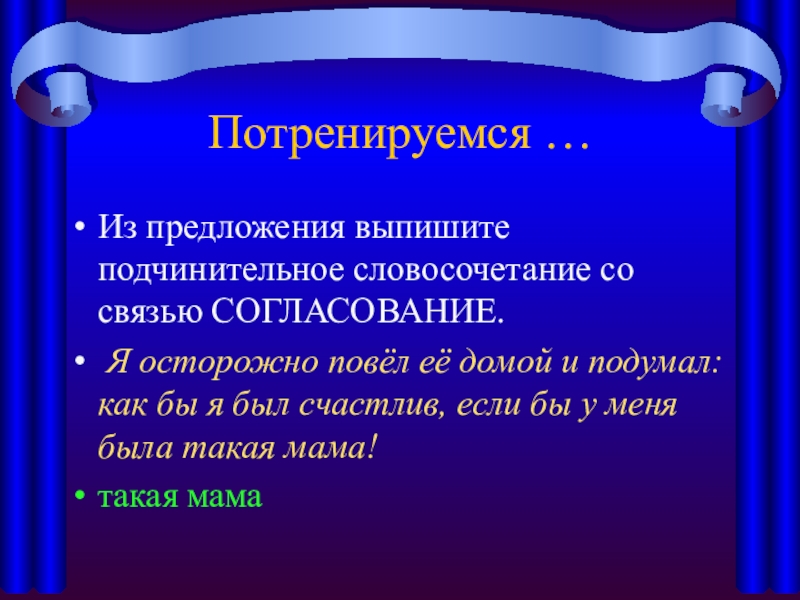 Потренируемся …

• Из предложения выпишите подчинительное словосочетание со связью СОГЛАСОВАНИЕ.

• Я осторожно повёл её домой и подумал: как бы я был счастлив, если бы у меня была такая мама!

• такая мама